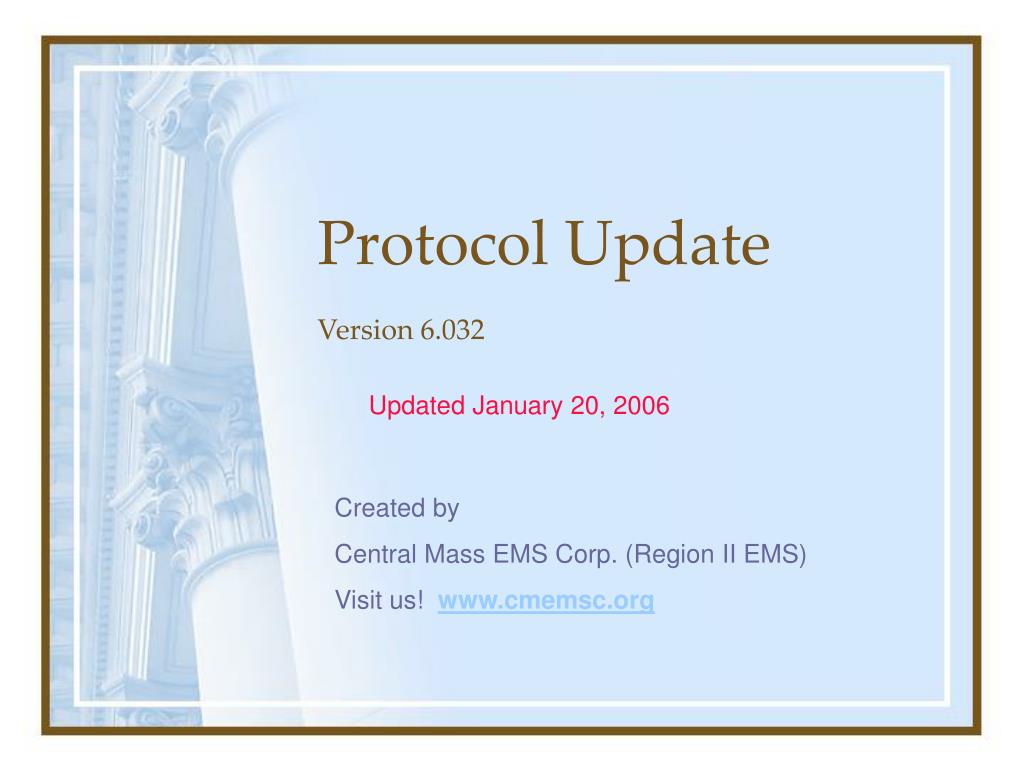 Protocol Update

Version 6.032

Updated January 20, 2006

Created by

Central Mass EMS Corp. (Region II EMS)

Visit us! www.cmemsc.org